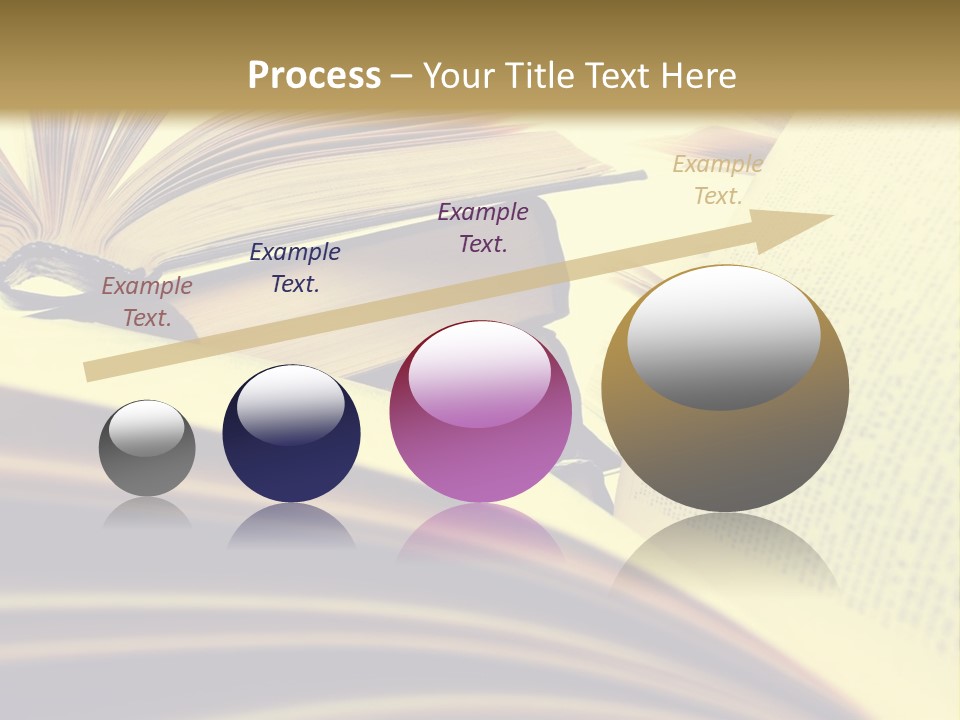 Process – Your Title Text Here

Example Text.

Example Text.

Example Text.

Example Text.